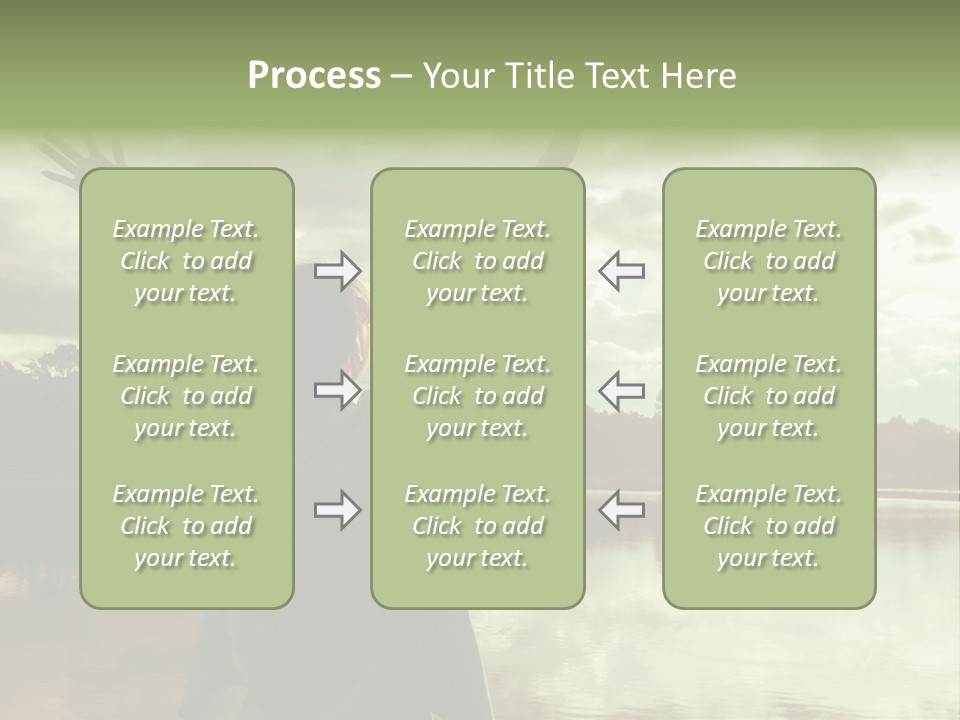 Process – Your Title Text Here

Example Text. Click to add your text.

Example Text. Click to add your text.

Example Text. Click to add your text.

Example Text. Click to add your text.

Example Text. Click to add your text.

Example Text. Click to add your text.

Example Text. Click to add your text.

Example Text. Click to add your text.

Example Text. Click to add your text.